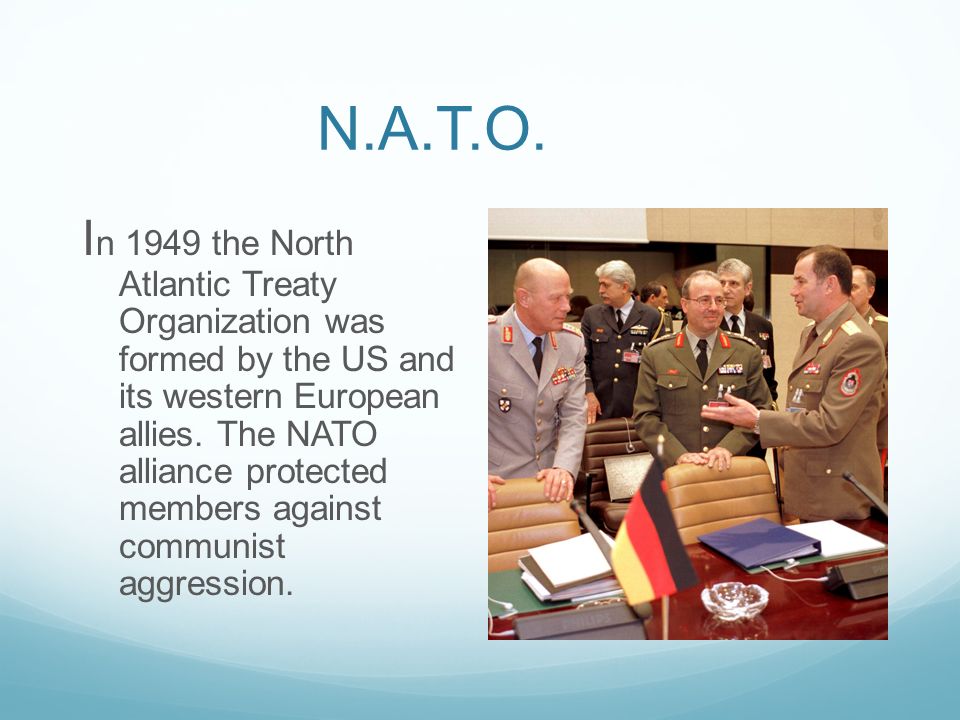 N.A.T.O.

In 1949 the North Atlantic Treaty Organization was formed by the US and its western European allies. The NATO alliance protected members against communist aggression.